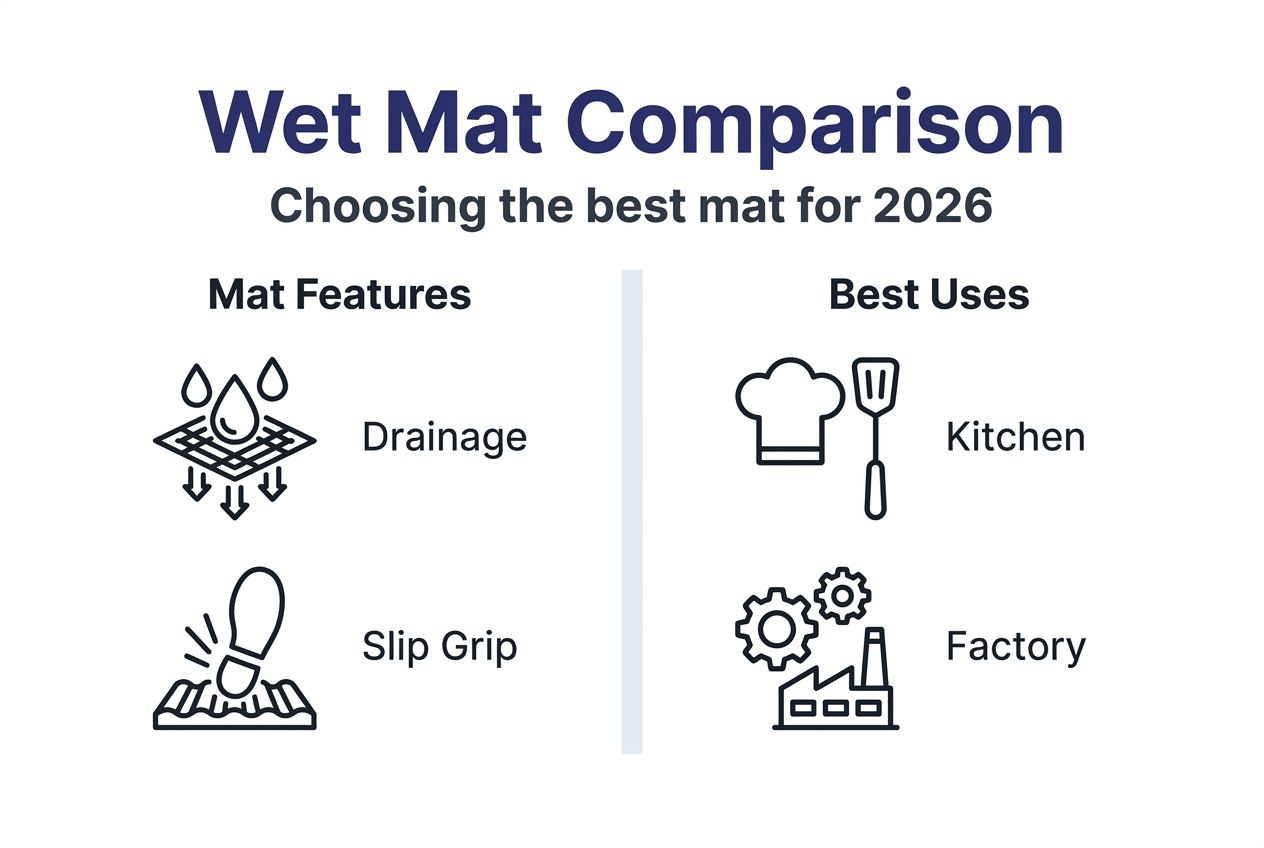 Wet Mat Comparison

Choosing the best mat for 2026

Mat Features

Drainage

Slip Grip

Best Uses

Kitchen

Factory